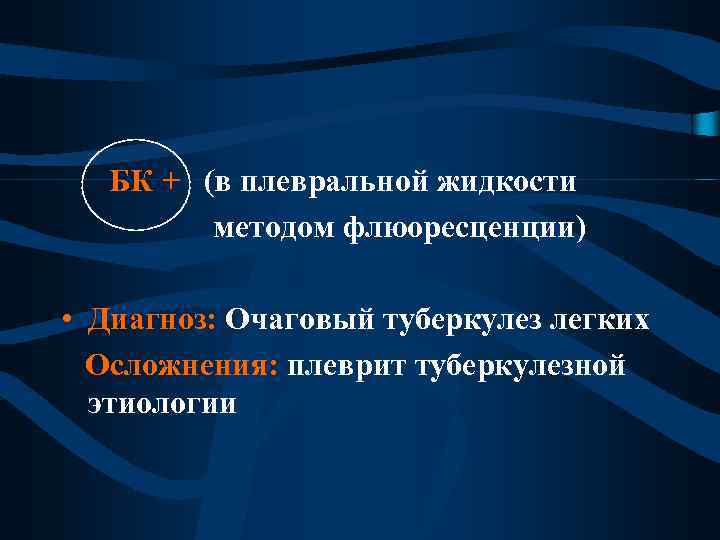 БК + (в плевральной жидкости методом флюоресценции)

• Диагноз: Очаговый туберкулез легких
Осложнения: плеврит туберкулезной этиологии